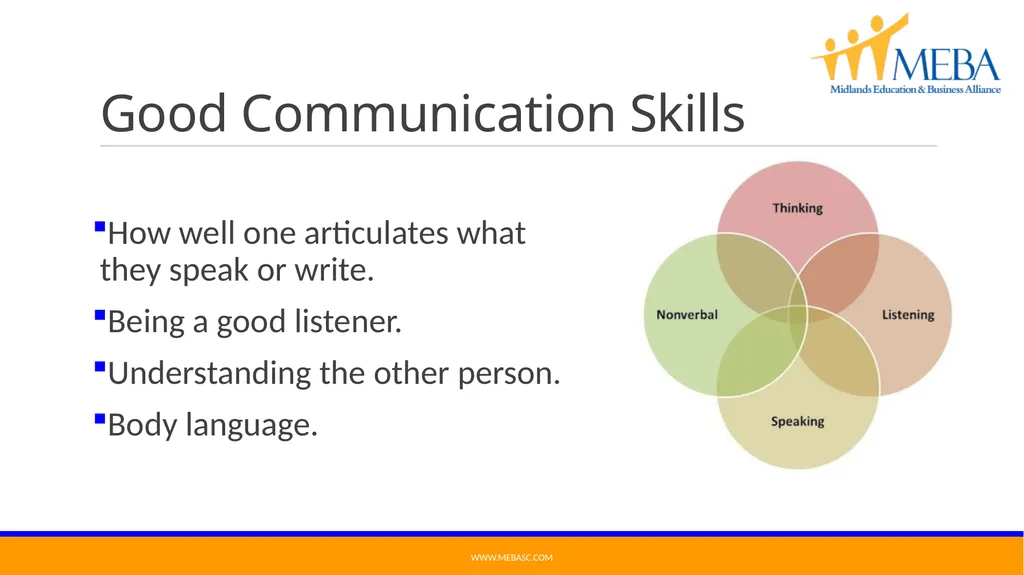 MEBA
Midlands Education & Business Alliance

Good Communication Skills

▪How well one articulates what they speak or write.

▪Being a good listener.

▪Understanding the other person.

▪Body language.

Thinking

Nonverbal

Listening

Speaking

WWW.MEBASC.COM